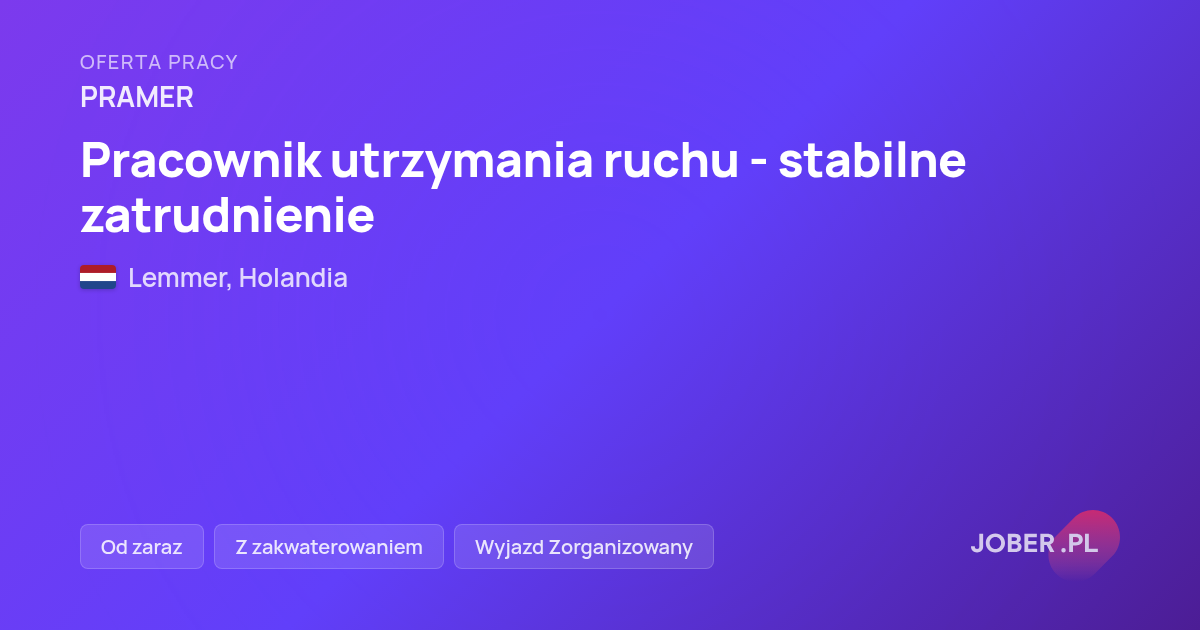 OFERTA PRACY
PRAMER
Pracownik utrzymania ruchu - stabilne zatrudnienie
Lemmer, Holandia
Od zaraz
Z zakwaterowaniem
Wyjazd Zorganizowany
JOBER .PL